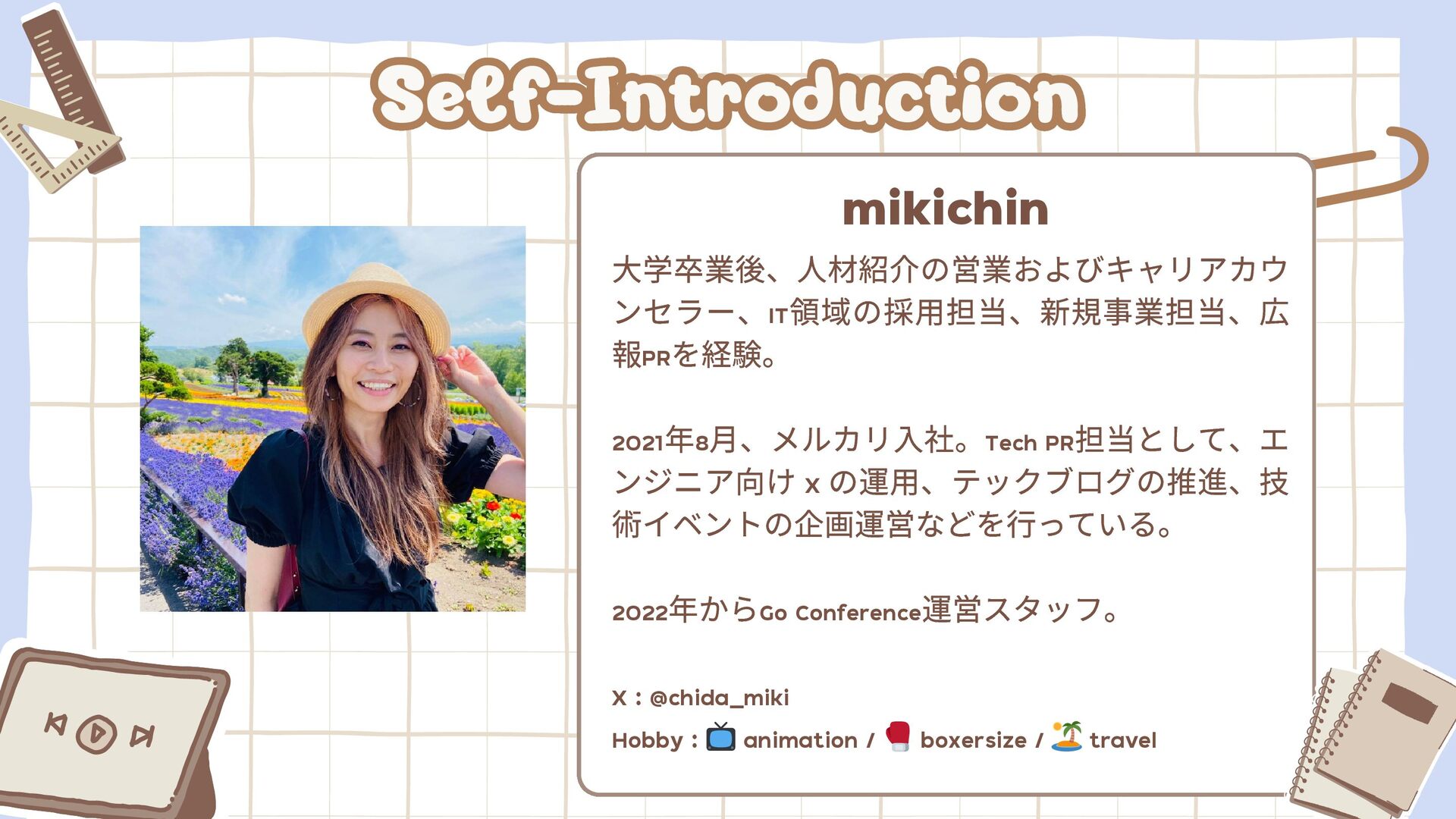 Self-Introduction

mikichin

大学卒業後、人材紹介の営業およびキャリアカウンセラー、IT領域の採用担当、新規事業担当、広報PRを経験。

2021年8月、メルカリ入社。Tech PR担当として、エンジニア向け X の運用、テックブログの推進、技術イベントの企画運営などを行っている。

2022年からGo Conference運営スタッフ。

X : @chida_miki

Hobby : 📺 animation / 🥊 boxersize / 🏝️ travel